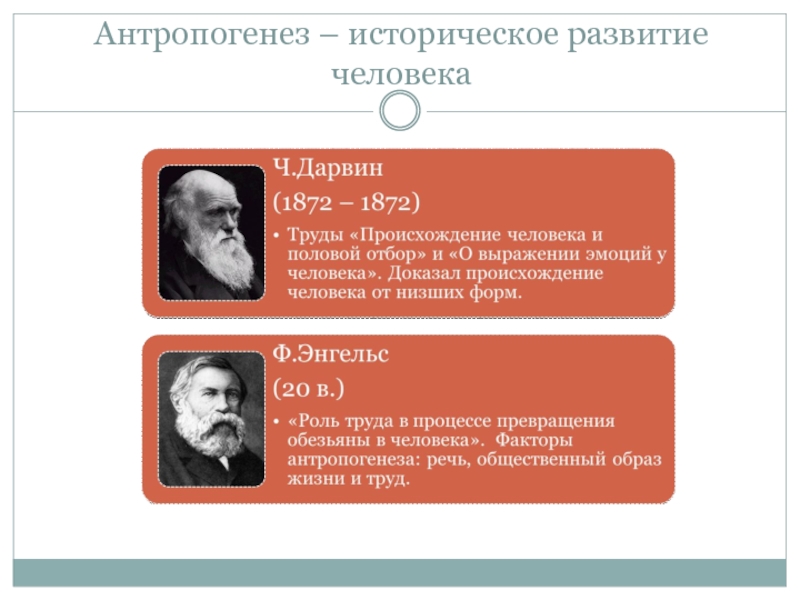 Антропогенез – историческое развитие человека

Ч.Дарвин

(1872 – 1872)

• Труды «Происхождение человека и половой отбор» и «О выражении эмоций у человека». Доказал происхождение человека от низших форм.

Ф.Энгельс

(20 в.)

• «Роль труда в процессе превращения обезьяны в человека». Факторы антропогенеза: речь, общественный образ жизни и труд.